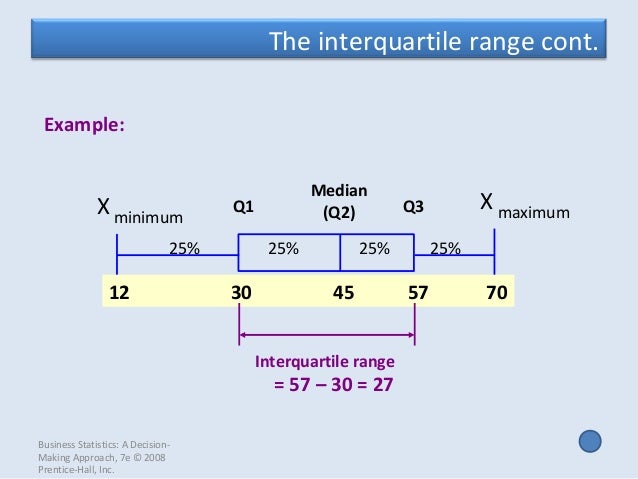 The interquartile range cont.

Example:

$X_{minimum}$ Q1 Median (Q2) Q3 $X_{maximum}$

25% 25% 25% 25%

12 30 45 57 70

Interquartile range
= 57 – 30 = 27

Business Statistics: A Decision-Making Approach, 7e © 2008 Prentice-Hall, Inc.